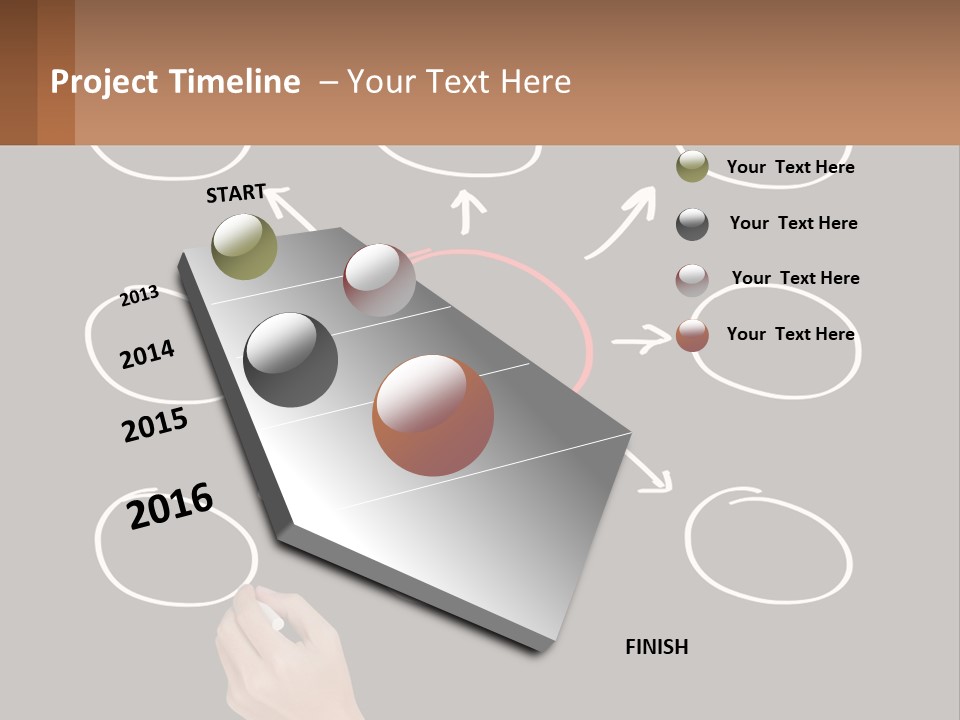 Project Timeline – Your Text Here

START

2013

2014

2015

2016

Your Text Here

Your Text Here

Your Text Here

Your Text Here

FINISH